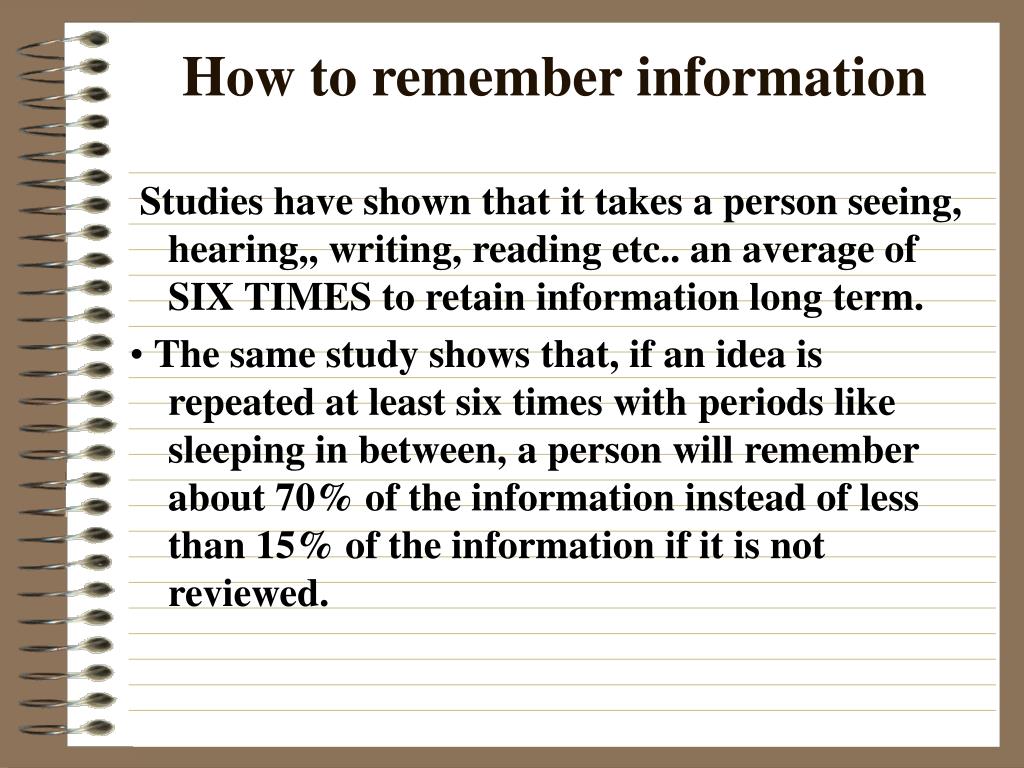 How to remember information

Studies have shown that it takes a person seeing, hearing,, writing, reading etc.. an average of SIX TIMES to retain information long term.

• The same study shows that, if an idea is repeated at least six times with periods like sleeping in between, a person will remember about 70% of the information instead of less than 15% of the information if it is not reviewed.